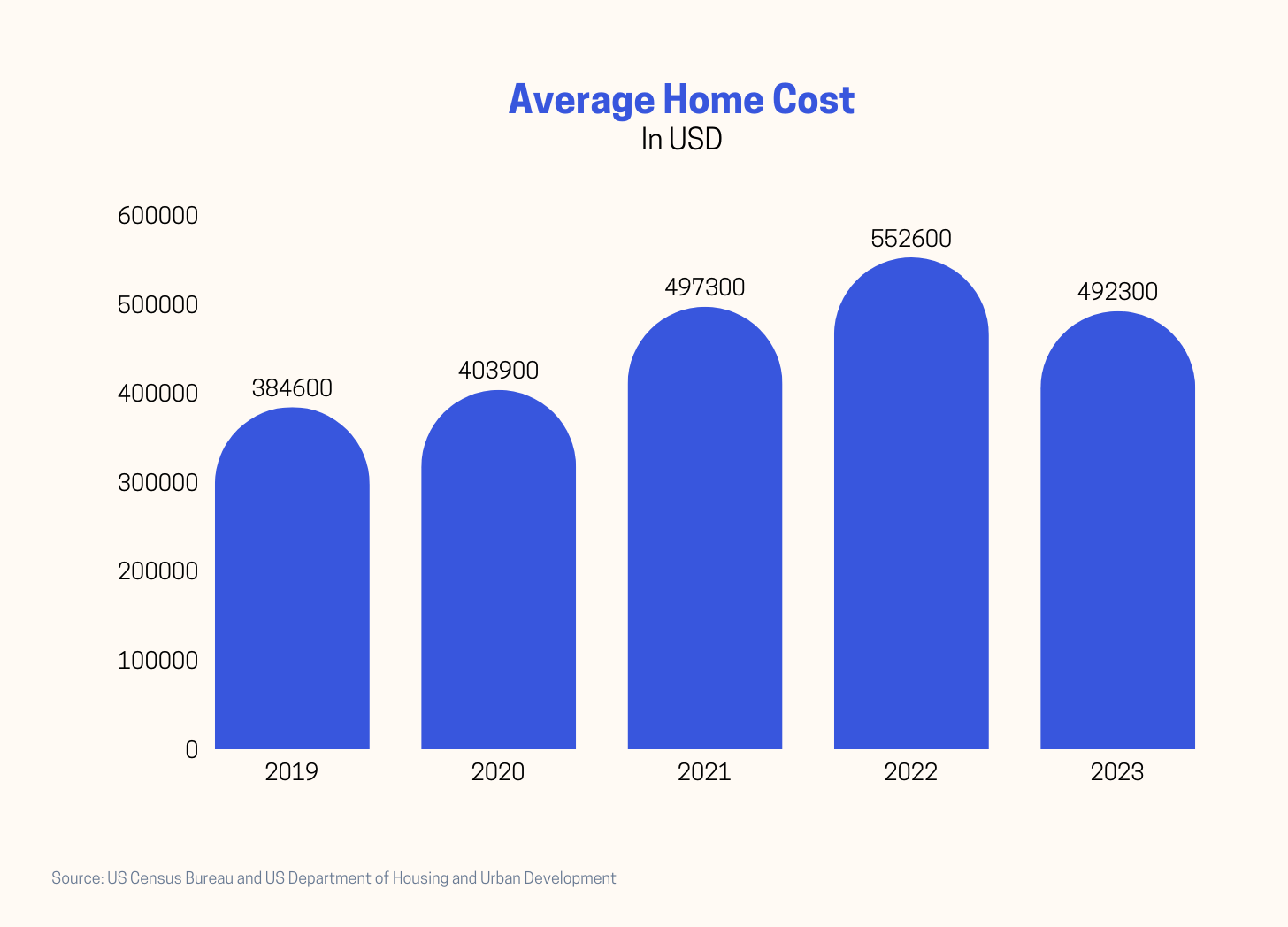 Average Home Cost
In USD

600000
500000
400000
300000
200000
100000
0

384600
403900
497300
552600
492300

2019
2020
2021
2022
2023

Source: US Census Bureau and US Department of Housing and Urban Development